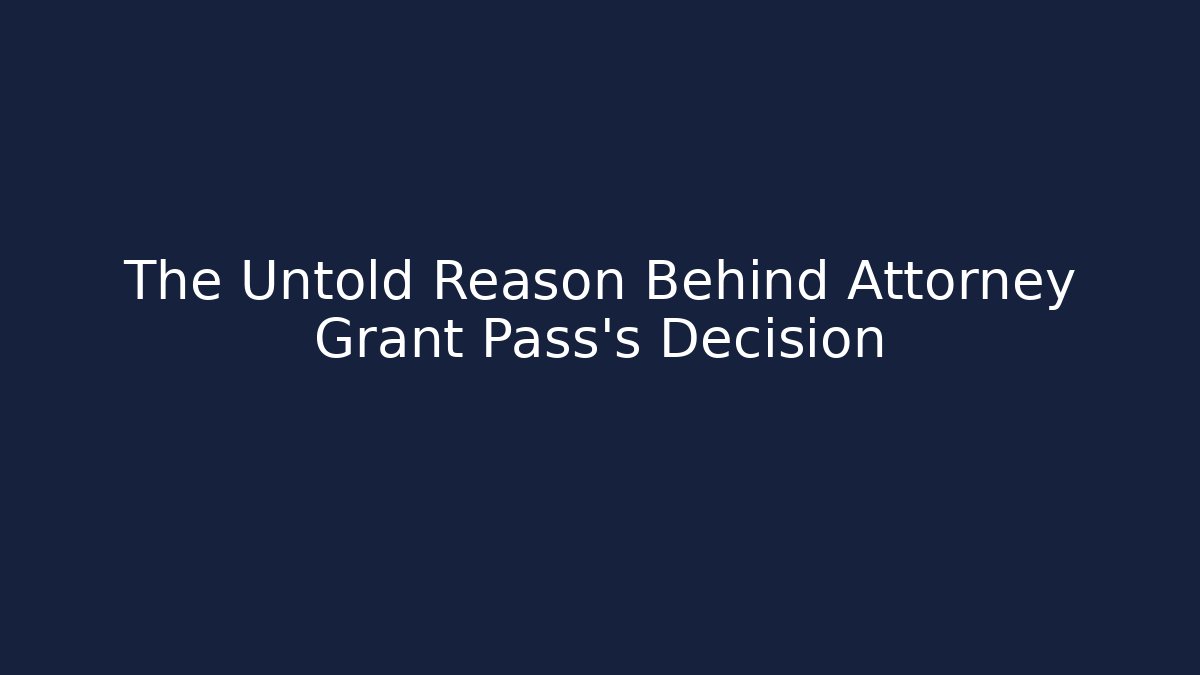 The Untold Reason Behind Attorney Grant Pass's Decision